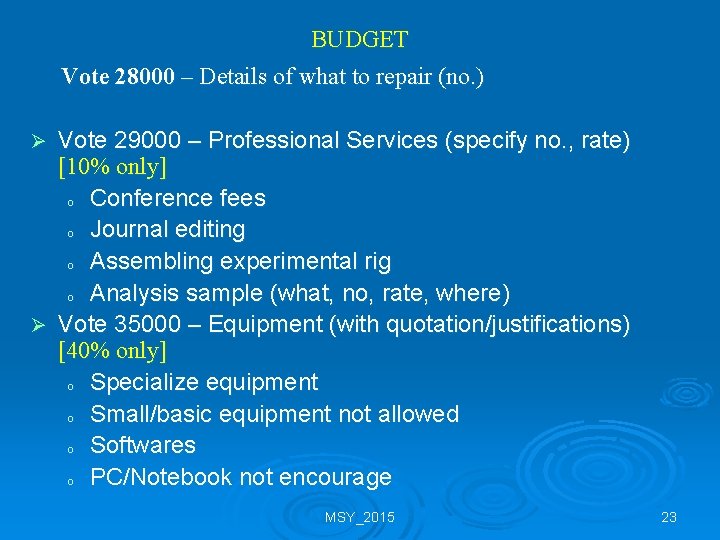 BUDGET

Vote 28000 – Details of what to repair (no.)

➢ Vote 29000 – Professional Services (specify no., rate) [10% only]
o Conference fees
o Journal editing
o Assembling experimental rig
o Analysis sample (what, no, rate, where)
➢ Vote 35000 – Equipment (with quotation/justifications) [40% only]
o Specialize equipment
o Small/basic equipment not allowed
o Softwares
o PC/Notebook not encourage

MSY_2015

23